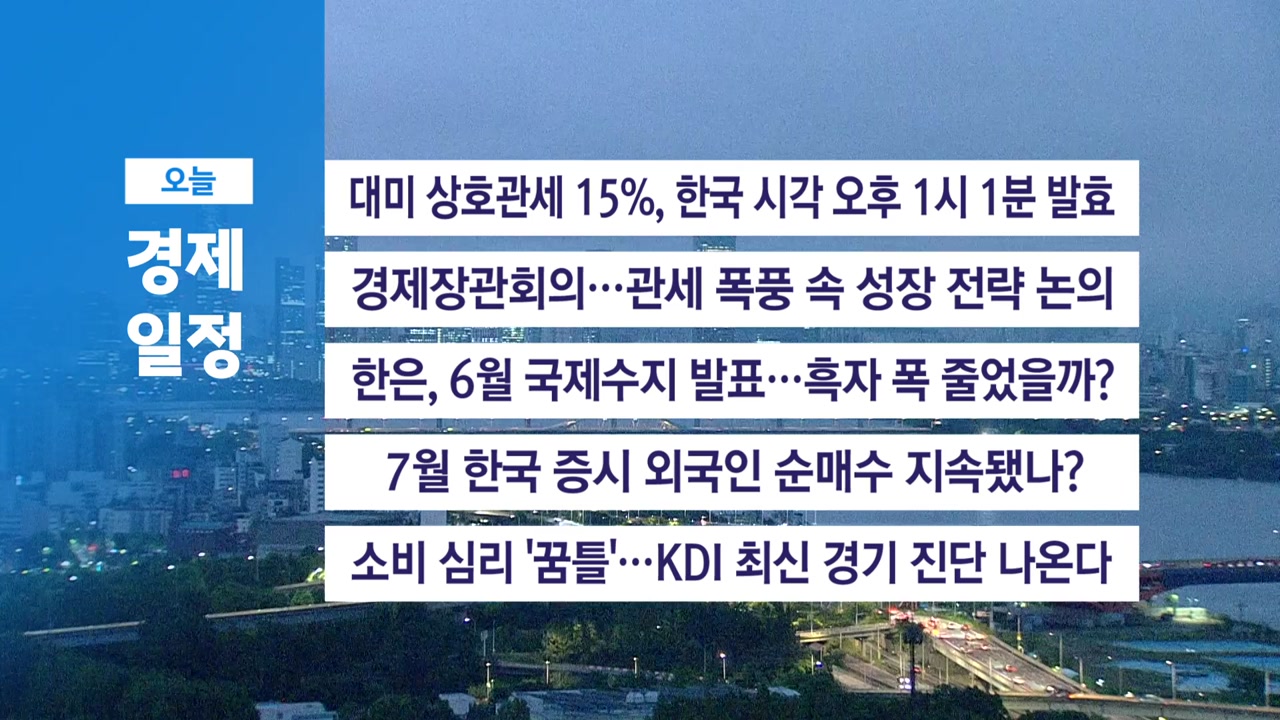 오늘
경제
일정

대미 상호관세 15%, 한국 시각 오후 1시 1분 발효

경제장관회의…관세 폭풍 속 성장 전략 논의

한은, 6월 국제수지 발표…흑자 폭 줄었을까?

7월 한국 증시 외국인 순매수 지속됐나?

소비 심리 '꿈틀'…KDI 최신 경기 진단 나온다